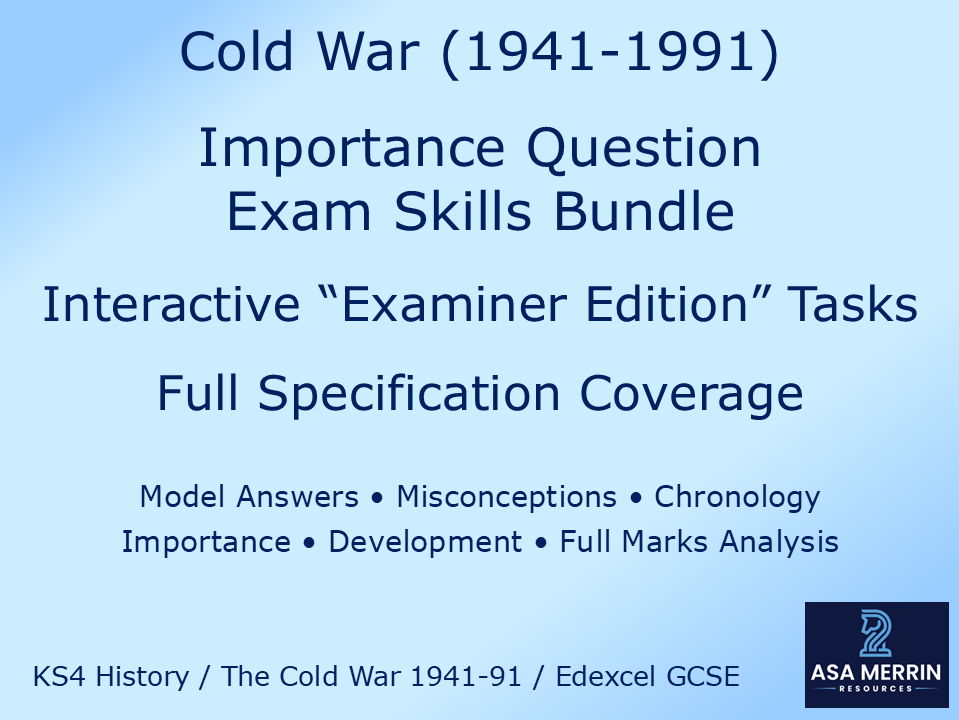 Cold War (1941-1991)

Importance Question
Exam Skills Bundle

Interactive “Examiner Edition” Tasks

Full Specification Coverage

Model Answers • Misconceptions • Chronology
Importance • Development • Full Marks Analysis

KS4 History / The Cold War 1941-91 / Edexcel GCSE

ASA MERRIN
RESOURCES